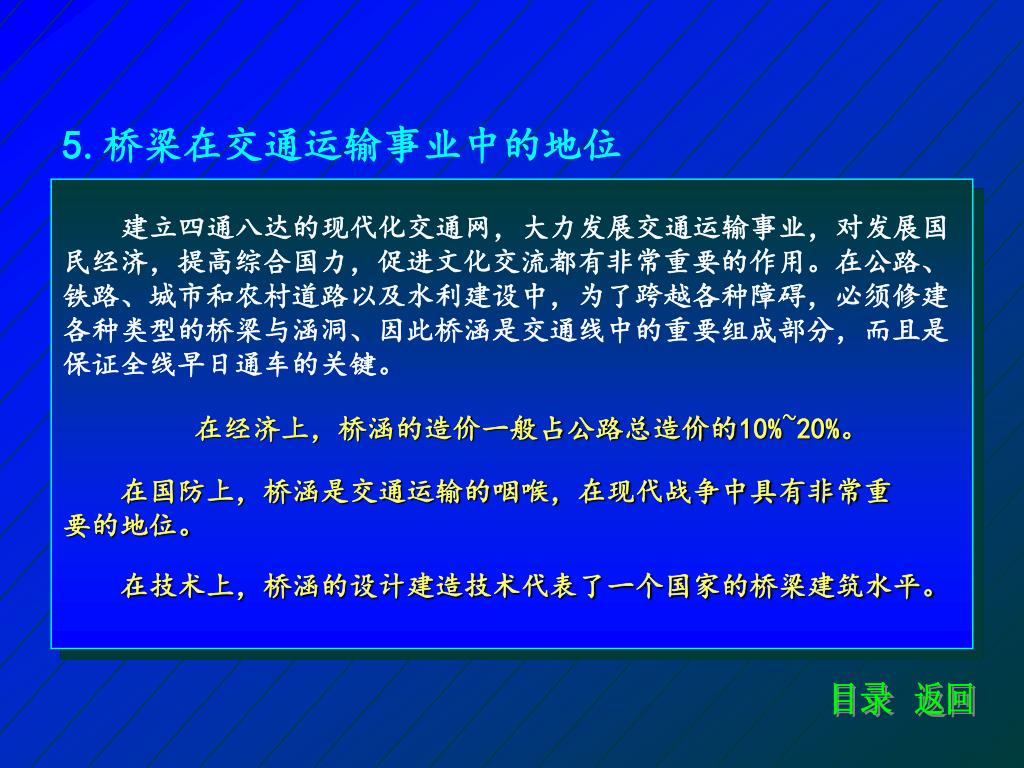 5. 桥梁在交通运输事业中的地位

建立四通八达的现代化交通网，大力发展交通运输事业，对发展国民经济，提高综合国力，促进文化交流都有非常重要的作用。在公路、铁路、城市和农村道路以及水利建设中，为了跨越各种障碍，必须修建各种类型的桥梁与涵洞、因此桥涵是交通线中的重要组成部分，而且是保证全线早日通车的关键。

在经济上，桥涵的造价一般占公路总造价的10%~20%。

在国防上，桥涵是交通运输的咽喉，在现代战争中具有非常重要的地位。

在技术上，桥涵的设计建造技术代表了一个国家的桥梁建筑水平。

目录 返回